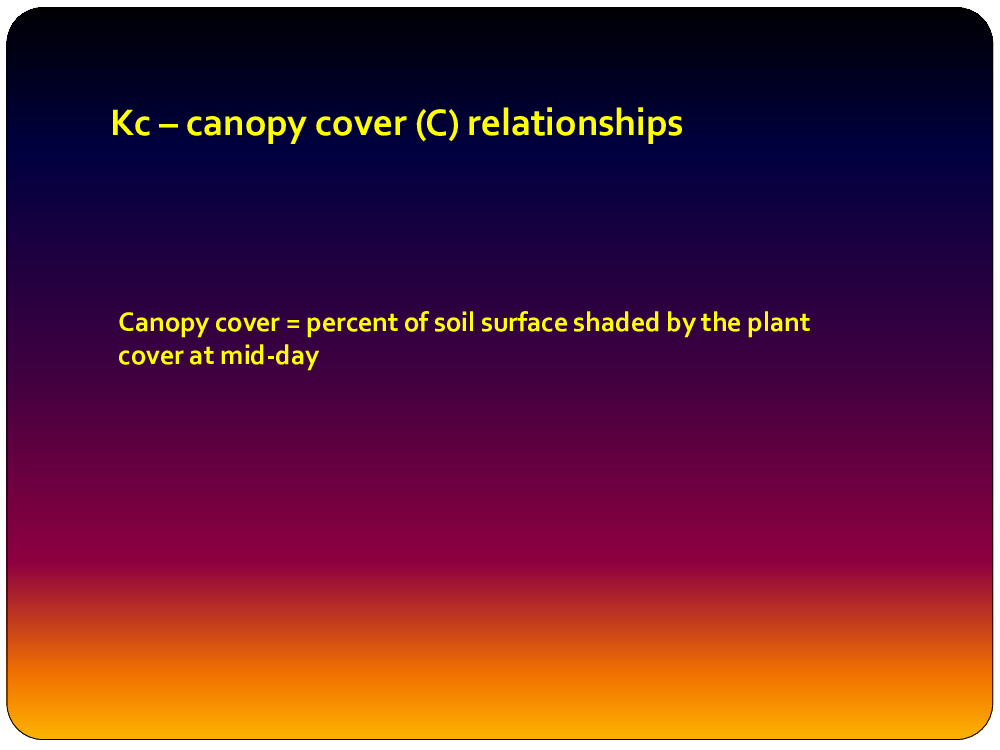 Kc – canopy cover (C) relationships

Canopy cover = percent of soil surface shaded by the plant cover at mid-day